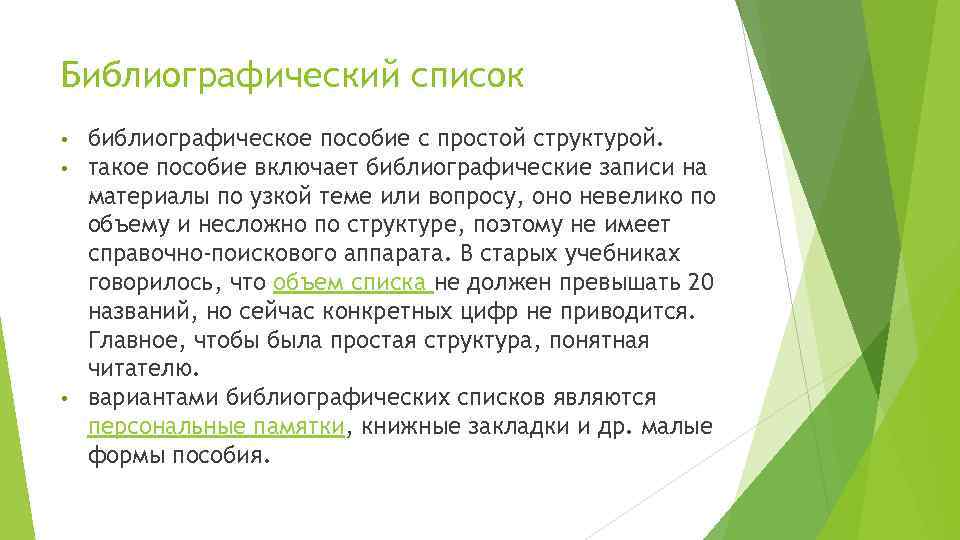 Библиографический список

• библиографическое пособие с простой структурой.
• такое пособие включает библиографические записи на материалы по узкой теме или вопросу, оно невелико по объему и несложно по структуре, поэтому не имеет справочно-поискового аппарата. В старых учебниках говорилось, что объем списка не должен превышать 20 названий, но сейчас конкретных цифр не приводится. Главное, чтобы была простая структура, понятная читателю.
• вариантами библиографических списков являются персональные памятки, книжные закладки и др. малые формы пособия.